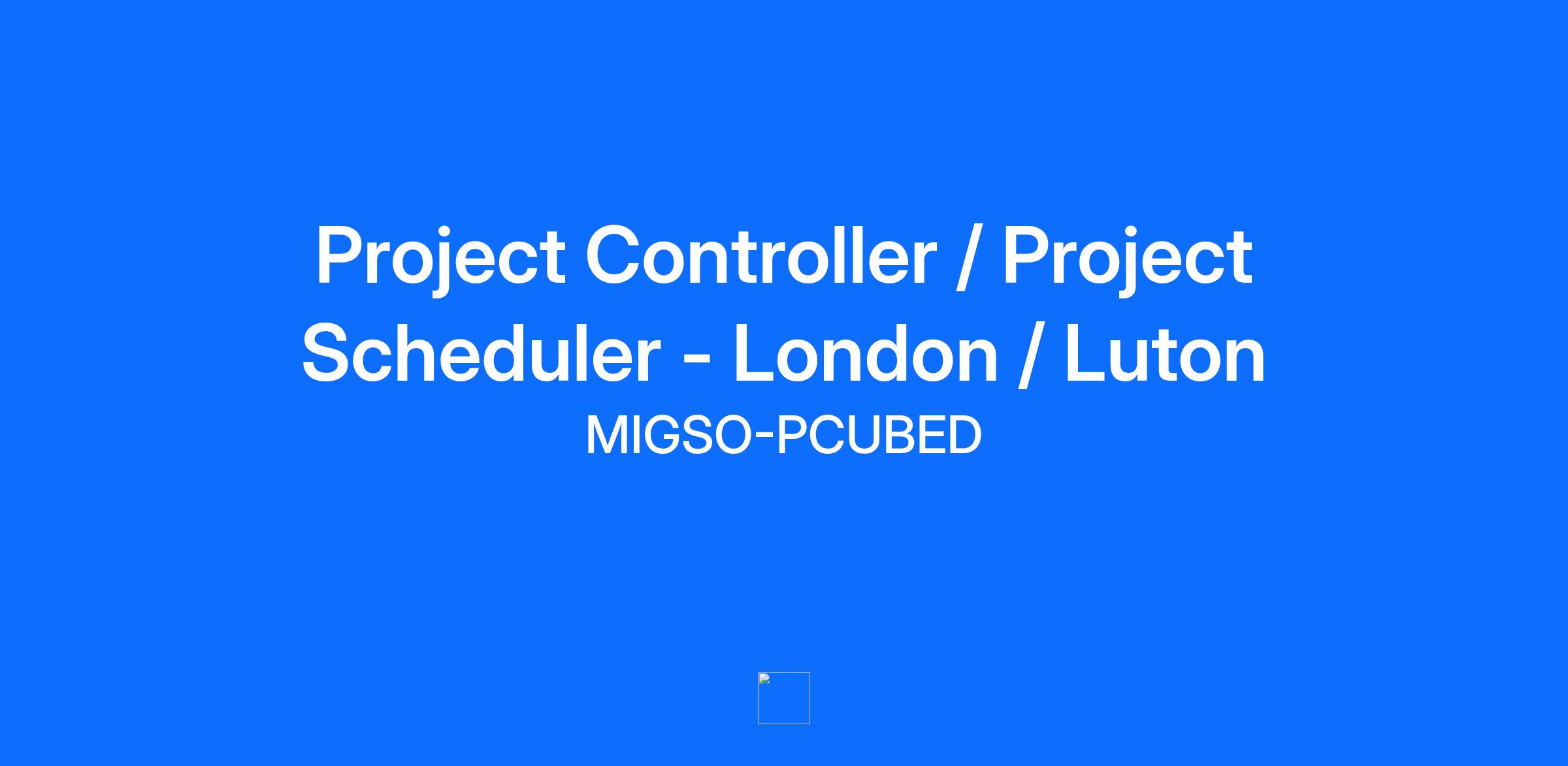 Project Controller / Project Scheduler - London / Luton

MIGSO-PCUBED